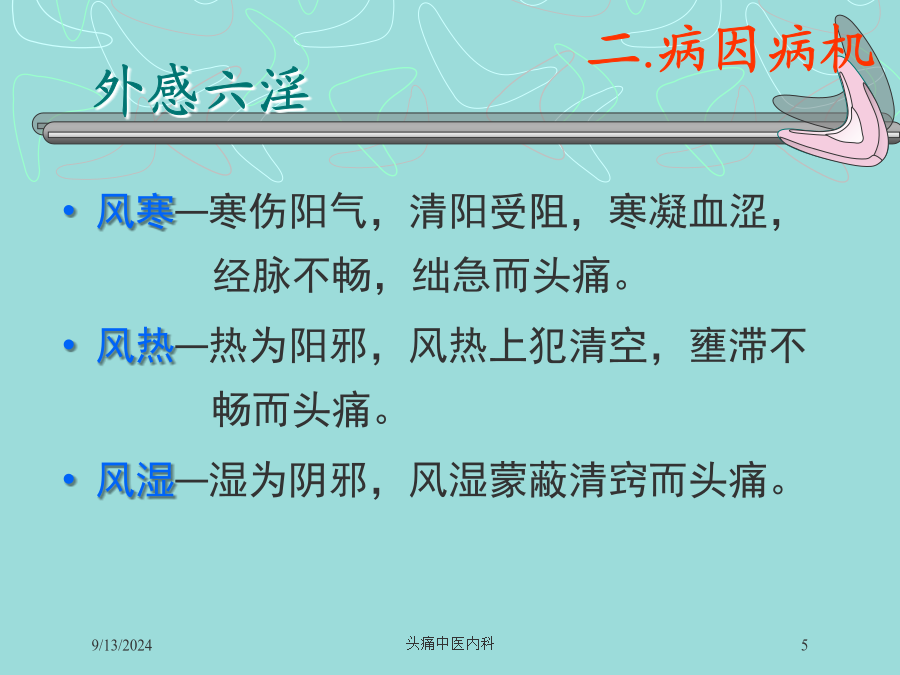 二.病因病机

外感六淫

• 风寒—寒伤阳气，清阳受阻，寒凝血涩，经脉不畅，绌急而头痛。

• 风热—热为阳邪，风热上犯清空，壅滞不畅而头痛。

• 风湿—湿为阴邪，风湿蒙蔽清窍而头痛。

9/13/2024

头痛中医内科

5